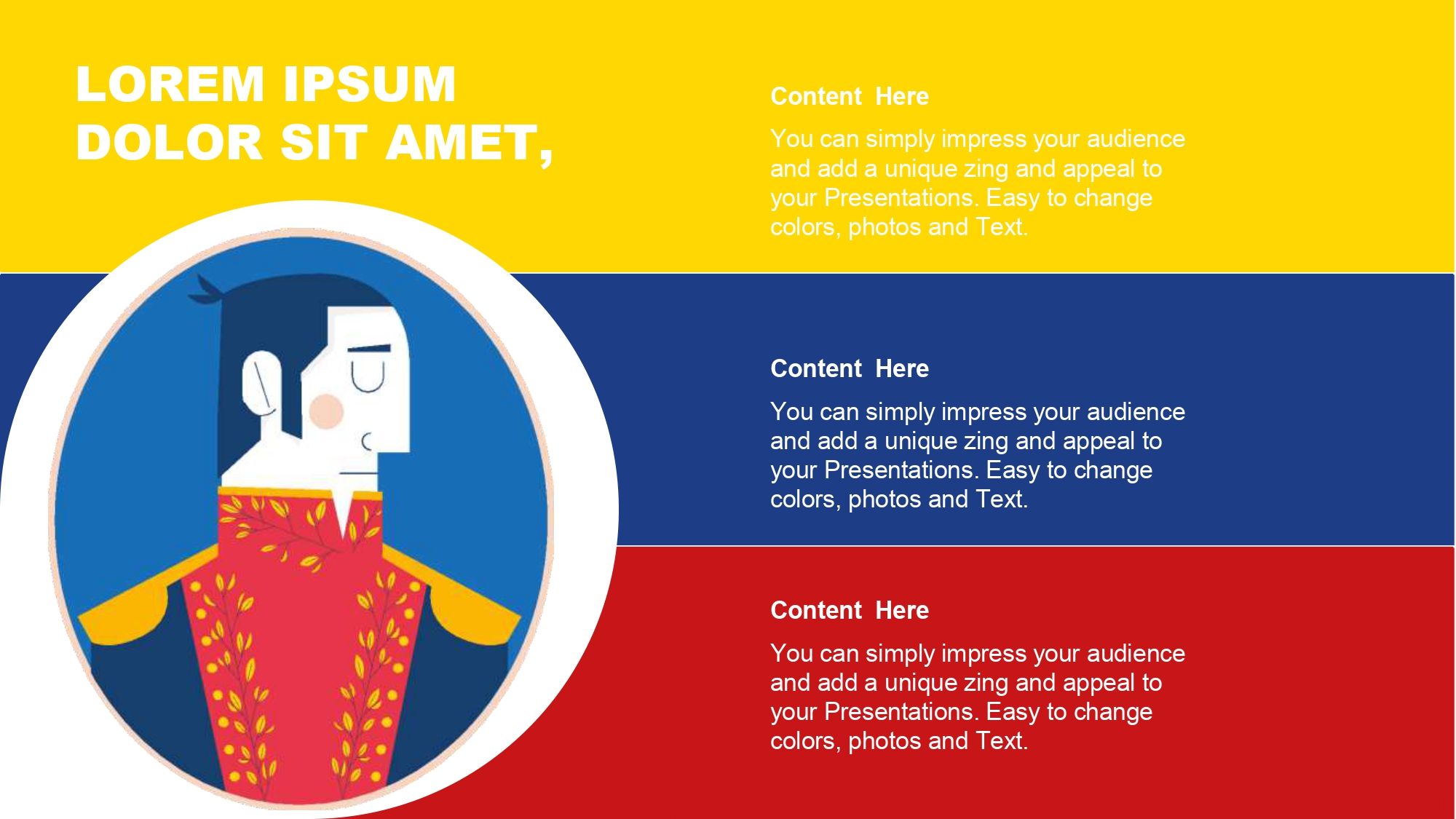 LOREM IPSUM DOLOR SIT AMET,

Content Here

You can simply impress your audience and add a unique zing and appeal to your Presentations. Easy to change colors, photos and Text.

Content Here

You can simply impress your audience and add a unique zing and appeal to your Presentations. Easy to change colors, photos and Text.

Content Here

You can simply impress your audience and add a unique zing and appeal to your Presentations. Easy to change colors, photos and Text.